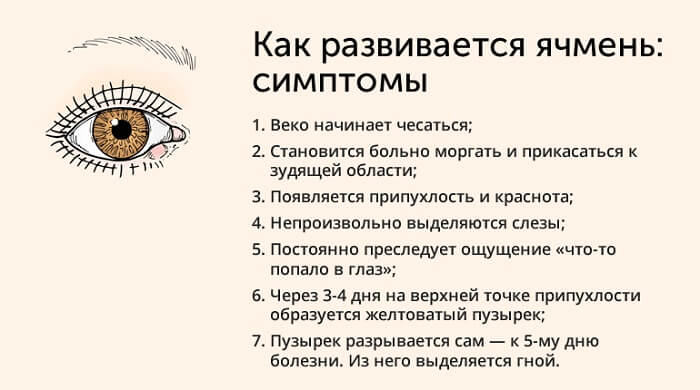 Как развивается ячмень: симптомы

1. Веко начинает чесаться;
2. Становится больно моргать и прикасаться к зудящей области;
3. Появляется припухлость и краснота;
4. Непроизвольно выделяются слезы;
5. Постоянно преследует ощущение «что-то попало в глаз»;
6. Через 3-4 дня на верхней точке припухлости образуется желтоватый пузырек;
7. Пузырек разрывается сам — к 5-му дню болезни. Из него выделяется гной.